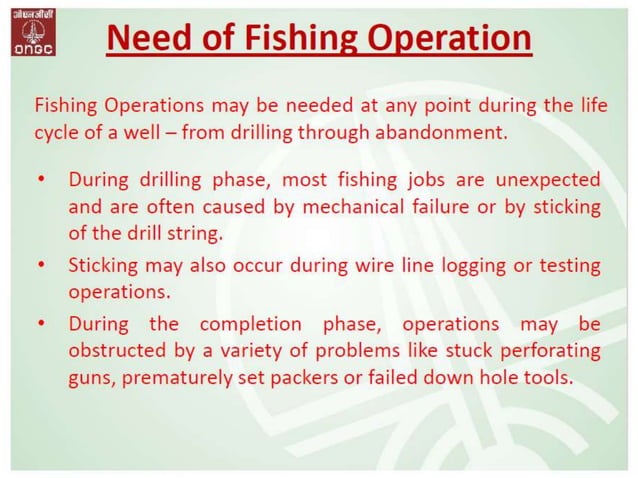 ओएनजीसी
ONGC

Need of Fishing Operation

Fishing Operations may be needed at any point during the life cycle of a well – from drilling through abandonment.

• During drilling phase, most fishing jobs are unexpected and are often caused by mechanical failure or by sticking of the drill string.
• Sticking may also occur during wire line logging or testing operations.
• During the completion phase, operations may be obstructed by a variety of problems like stuck perforating guns, prematurely set packers or failed down hole tools.